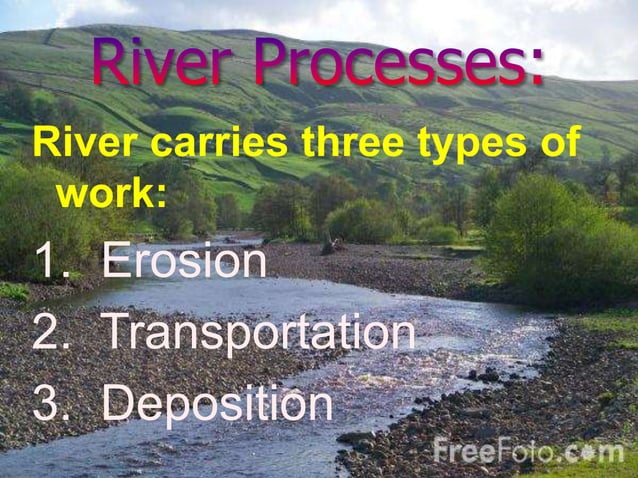 River Processes:

River carries three types of work:

1. Erosion
2. Transportation
3. Deposition

FreeFoto.com